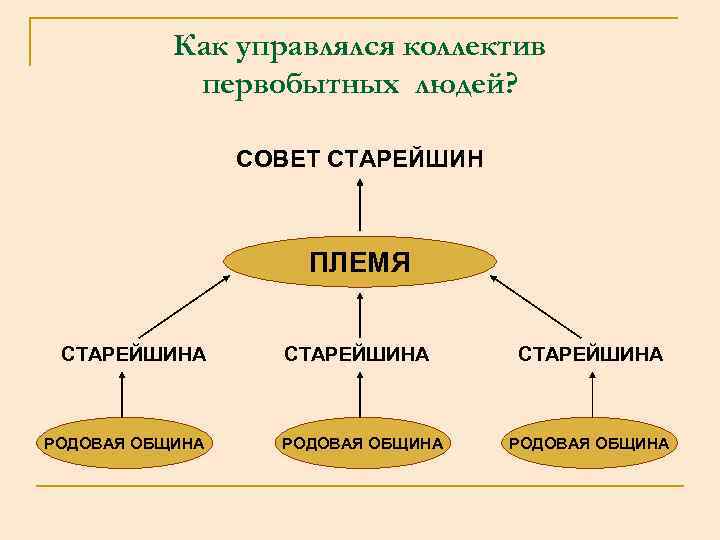 Как управлялся коллектив первобытных людей?

СОВЕТ СТАРЕЙШИН

ПЛЕМЯ

СТАРЕЙШИНА

СТАРЕЙШИНА

СТАРЕЙШИНА

РОДОВАЯ ОБЩИНА

РОДОВАЯ ОБЩИНА

РОДОВАЯ ОБЩИНА